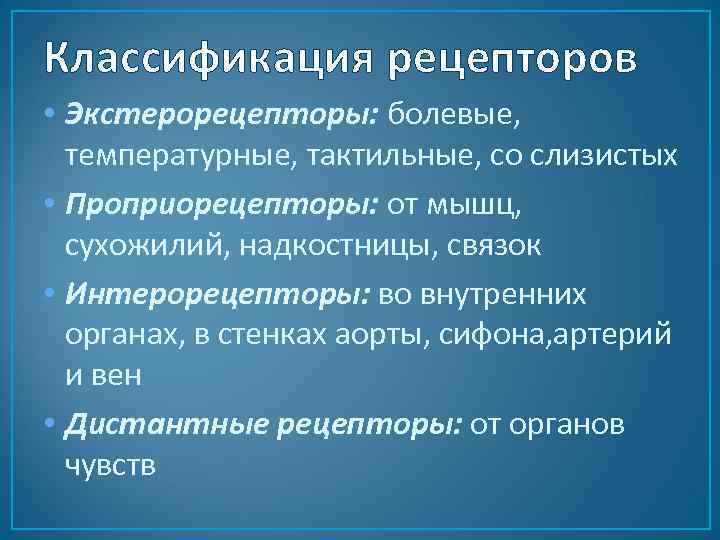 Классификация рецепторов

• Экстерорецепторы: болевые, температурные, тактильные, со слизистых

• Проприорецепторы: от мышц, сухожилий, надкостницы, связок

• Интерорецепторы: во внутренних органах, в стенках аорты, сифона,артерий и вен

• Дистантные рецепторы: от органов чувств